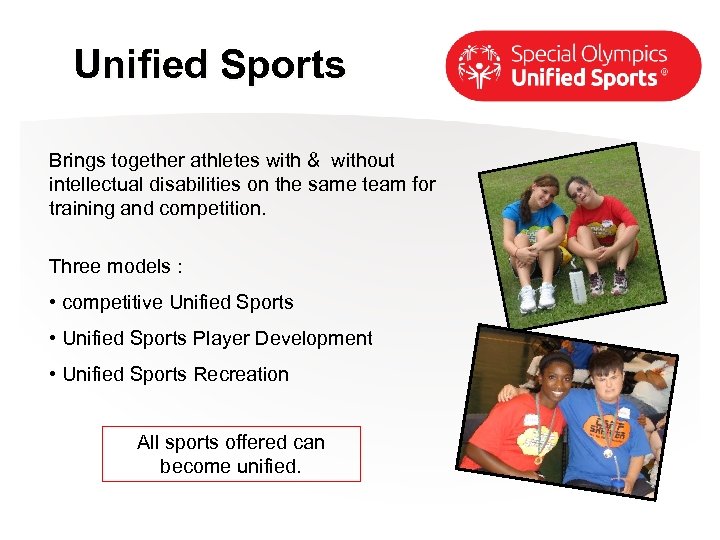 Unified Sports

Special Olympics
Unified Sports®

Brings together athletes with & without intellectual disabilities on the same team for training and competition.

Three models :

• competitive Unified Sports

• Unified Sports Player Development

• Unified Sports Recreation

All sports offered can become unified.